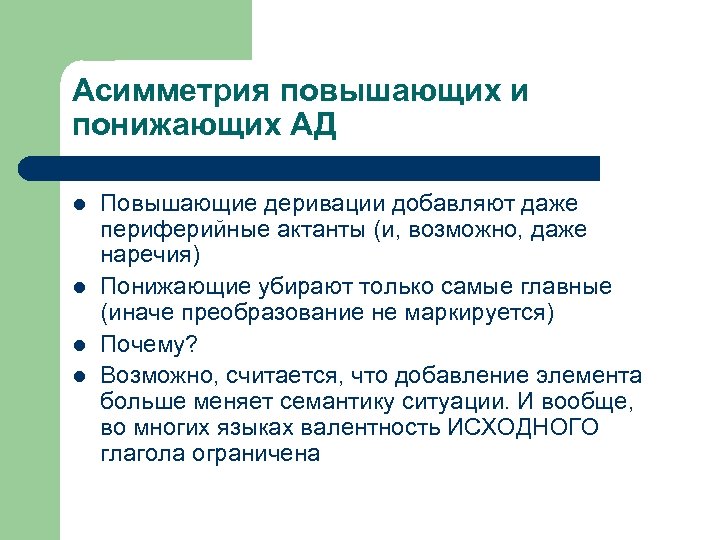 Асимметрия повышающих и понижающих АД

- Повышающие деривации добавляют даже периферийные актанты (и, возможно, даже наречия)
- Понижающие убирают только самые главные (иначе преобразование не маркируется)
- Почему?
- Возможно, считается, что добавление элемента больше меняет семантику ситуации. И вообще, во многих языках валентность ИСХОДНОГО глагола ограничена